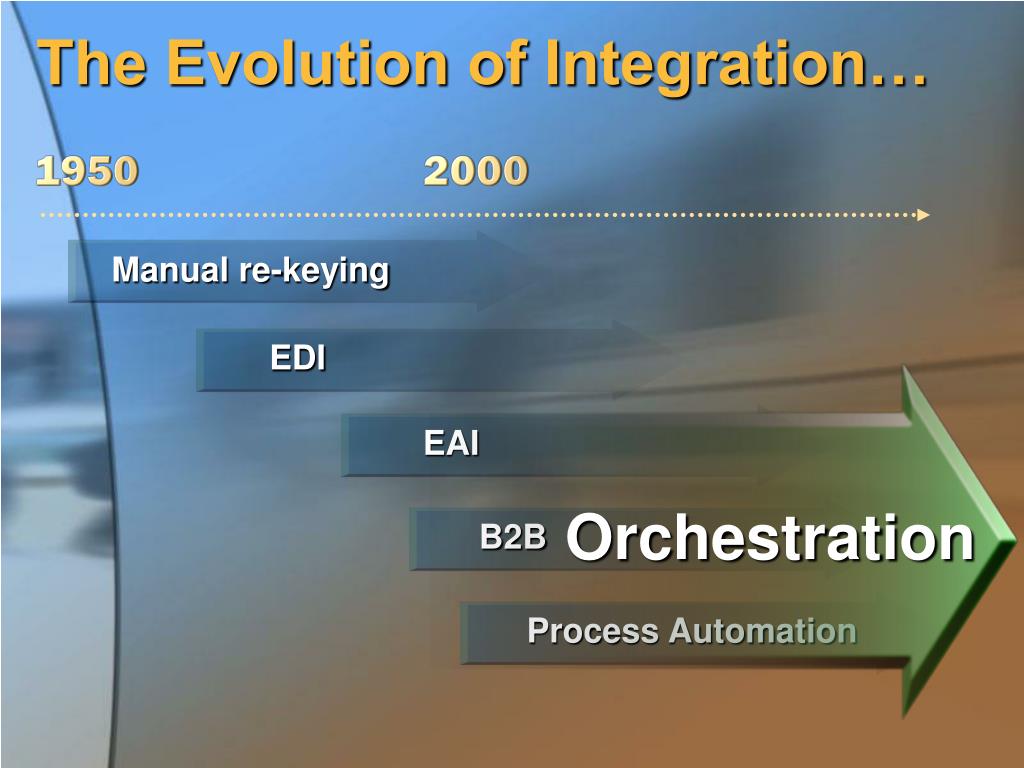 The Evolution of Integration…

1950 2000

Manual re-keying

EDI

EAI

B2B Orchestration

Process Automation